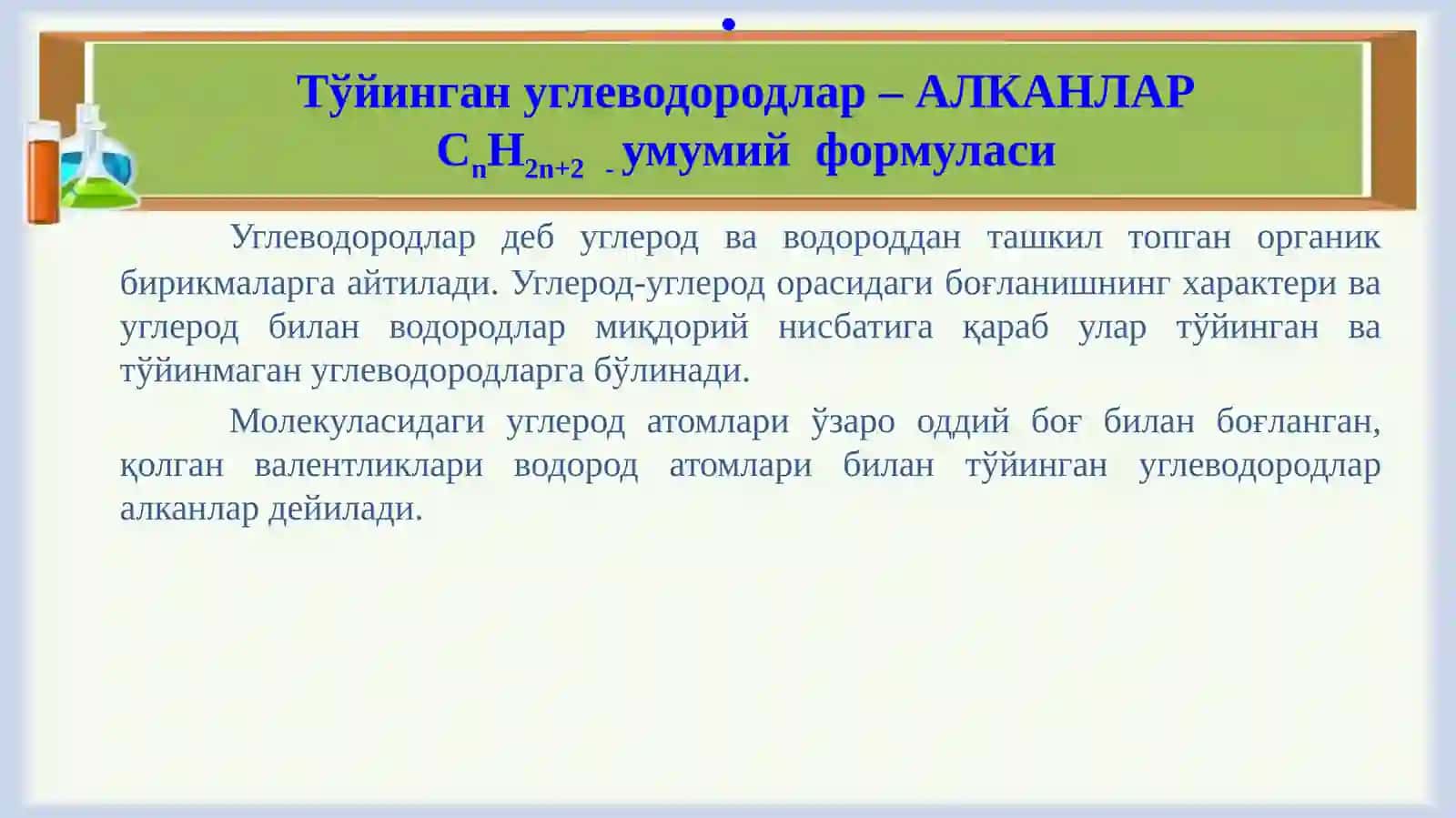 Тўйинган углеводородлар – АЛКАНЛАР
$C_nH_{2n+2}$ - умумий формуласи

Углеводородлар деб углерод ва водороддан ташкил топган органик бирикмаларга айтилади. Углерод-углерод орасидаги боғланишнинг характери ва углерод билан водородлар миқдорий нисбатига қараб улар тўйинган ва тўйинмаган углеводородларга бўлинади.

Молекуласидаги углерод атомлари ўзаро оддий боғ билан боғланган, қолган валентликлари водород атомлари билан тўйинган углеводородлар алканлар дейилади.